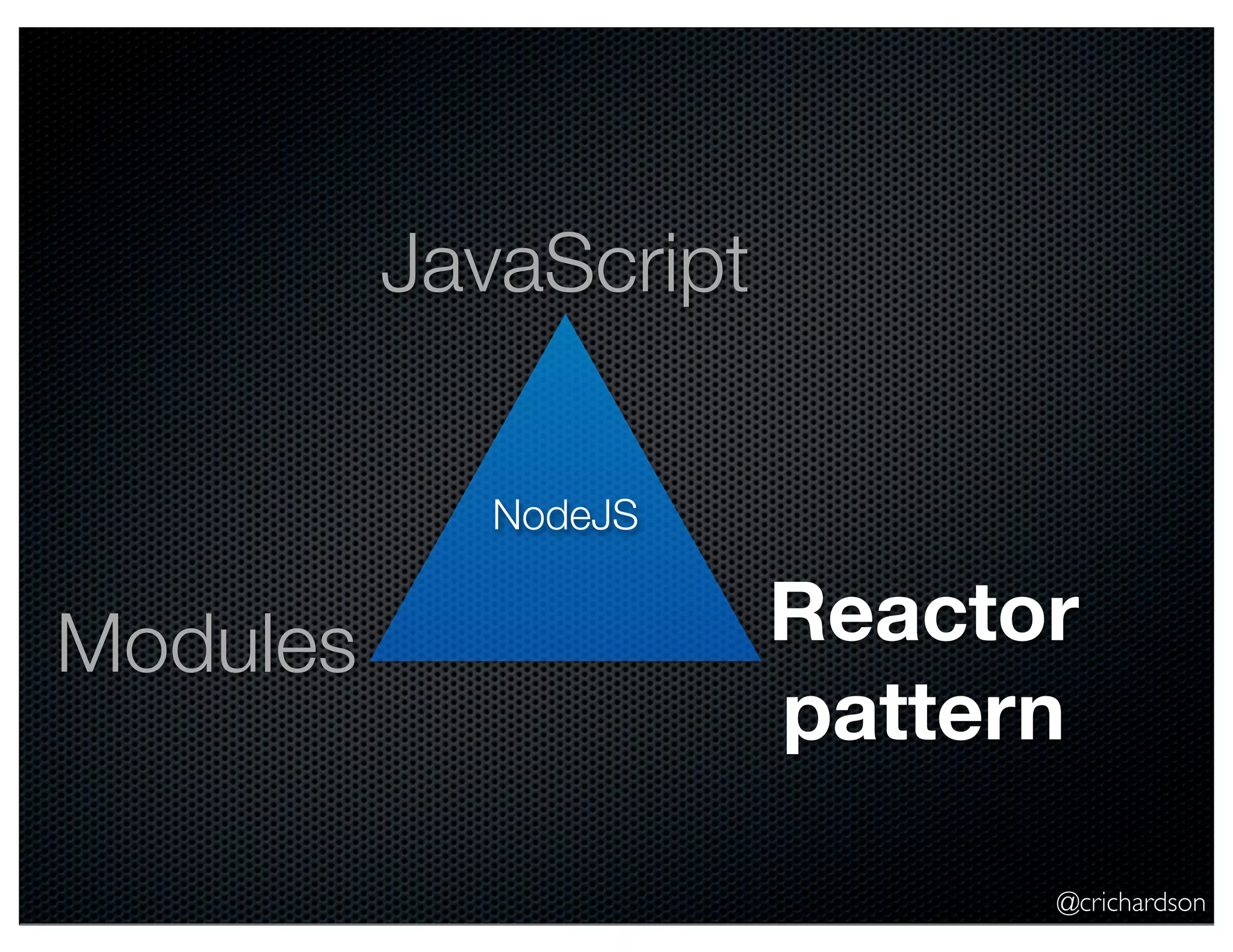 JavaScript

NodeJS

Modules

Reactor pattern

@crichardson